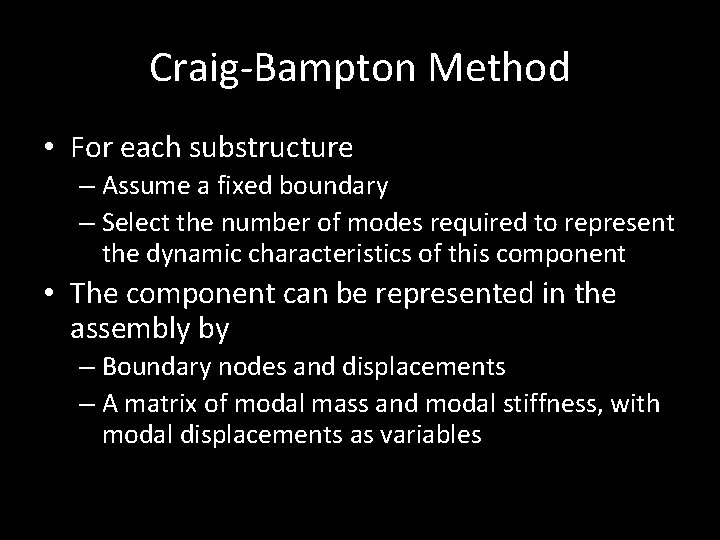 Craig-Bampton Method

• For each substructure
– Assume a fixed boundary
– Select the number of modes required to represent the dynamic characteristics of this component

• The component can be represented in the assembly by
– Boundary nodes and displacements
– A matrix of modal mass and modal stiffness, with modal displacements as variables